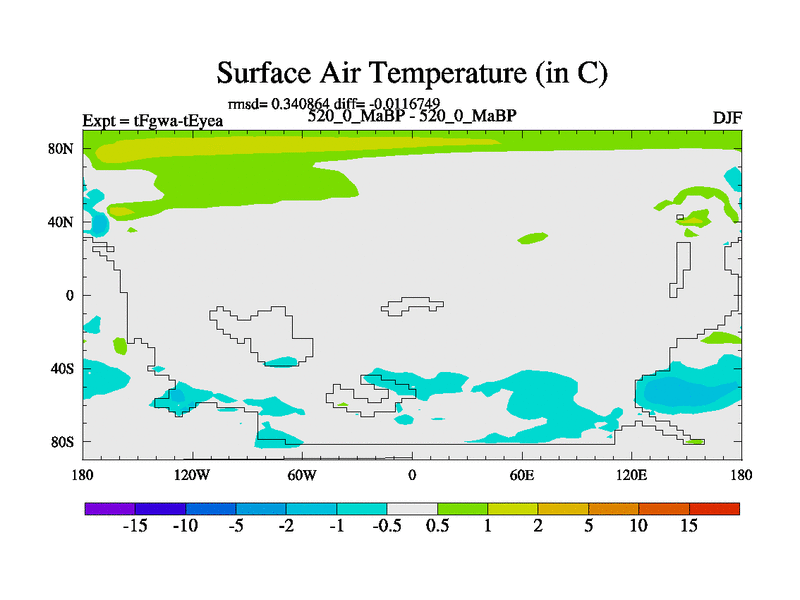 Surface Air Temperature (in C)

rmsd= 0.340864 diff= -0.0116749

Expt = tFgwa-tEyea

520_0_MaBP - 520_0_MaBP

DJF

80N
40N
0
40S
80S

180
120W
60W
0
60E
120E
180

-15 -10 -5 -2 -1 -0.5 0.5 1 2 5 10 15